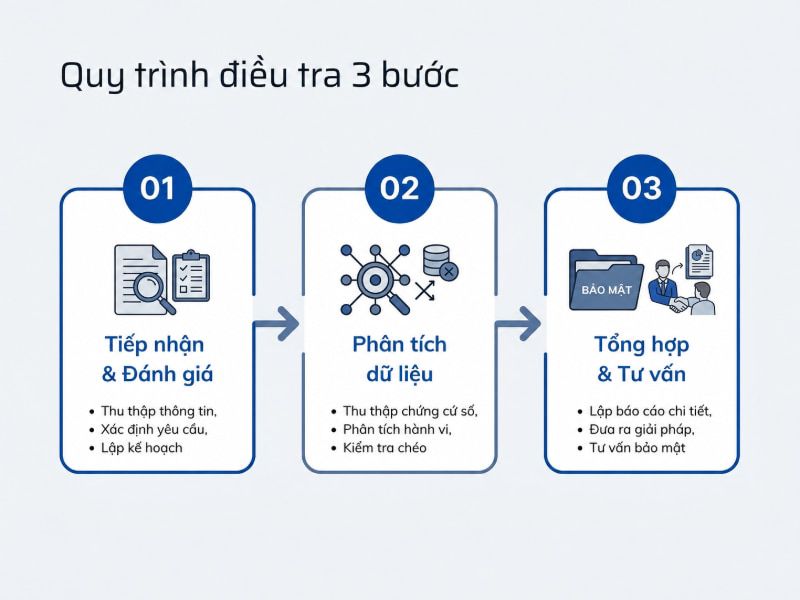 Quy trình điều tra 3 bước

01

Tiếp nhận & Đánh giá

- Thu thập thông tin,
- Xác định yêu cầu,
- Lập kế hoạch

02

Phân tích dữ liệu

- Thu thập chứng cứ số,
- Phân tích hành vi,
- Kiểm tra chéo

03

BẢO MẬT

Tổng hợp & Tư vấn

- Lập báo cáo chi tiết,
- Đưa ra giải pháp,
- Tư vấn bảo mật